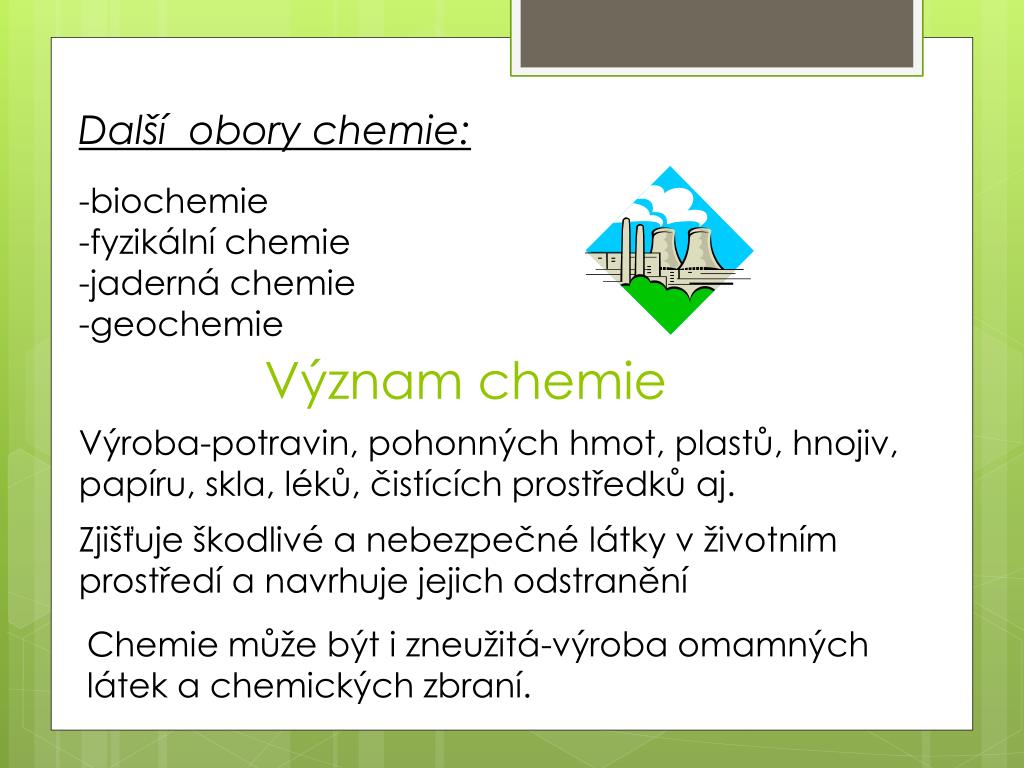 Další obory chemie:

-biochemie
-fyzikální chemie
-jaderná chemie
-geochemie

Význam chemie

Výroba-potravin, pohonných hmot, plastů, hnojiv, papíru, skla, léků, čistících prostředků aj.

Zjišťuje škodlivé a nebezpečné látky v životním prostředí a navrhuje jejich odstranění

Chemie může být i zneužitá-výroba omamných látek a chemických zbraní.